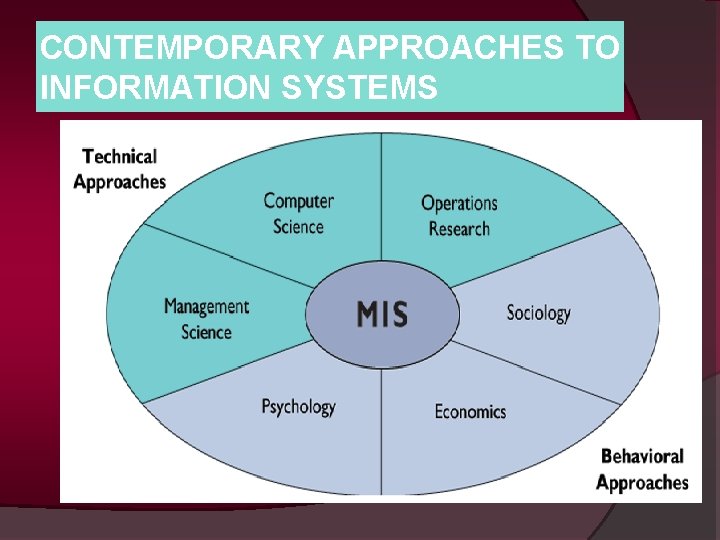 CONTEMPORARY APPROACHES TO INFORMATION SYSTEMS

Technical Approaches

Computer Science

Operations Research

Management Science

MIS

Sociology

Psychology

Economics

Behavioral Approaches